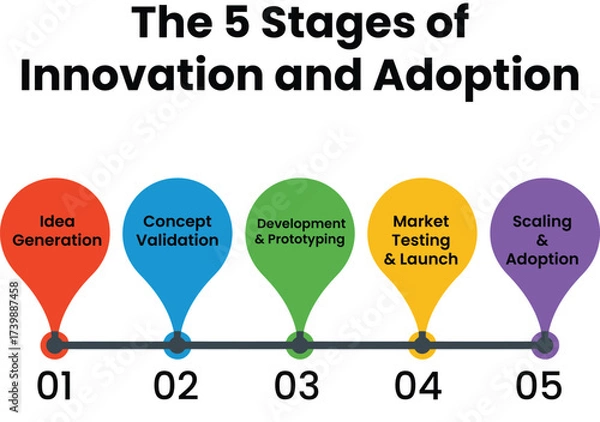 The 5 Stages of Innovation and Adoption

Idea Generation

Concept Validation

Development & Prototyping

Market Testing & Launch

Scaling & Adoption

01

02

03

04

05

Adobe Stock | #1739887458